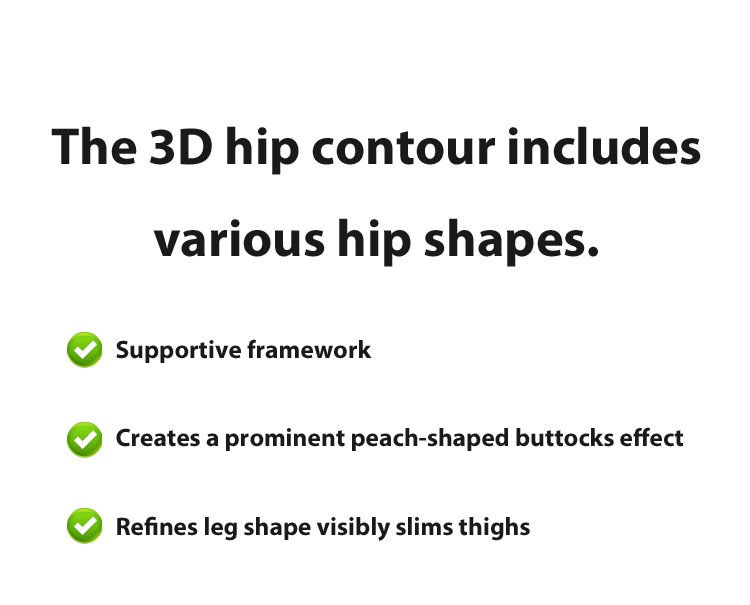 The 3D hip contour includes various hip shapes.

Supportive framework

Creates a prominent peach-shaped buttocks effect

Refines leg shape visibly slims thighs